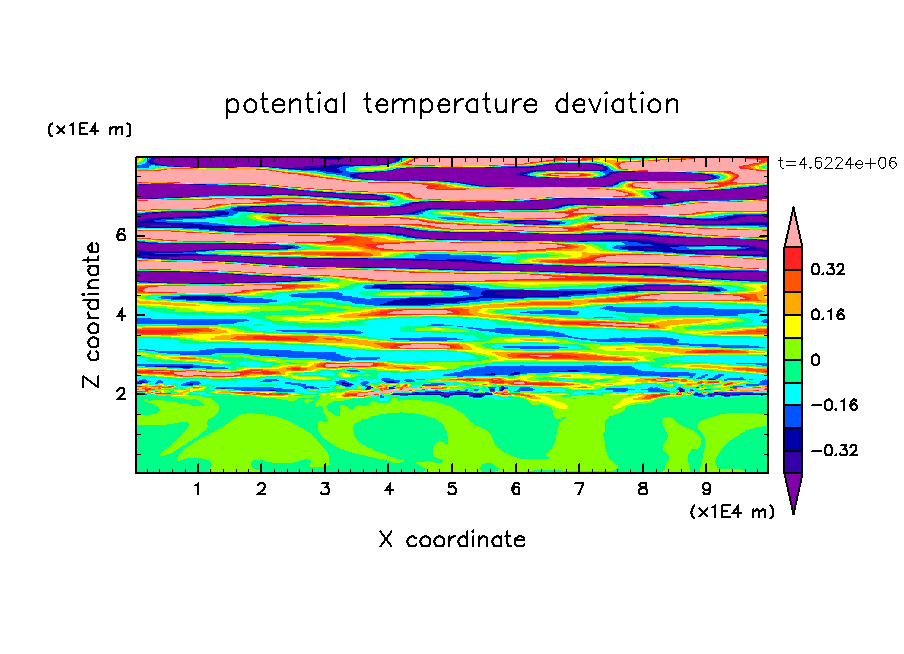 potential temperature deviation

(x1E4 m)

t=4.6224e+06

Z coordinate

6
4
2

0.32
0.16
0
−0.16
−0.32

1 2 3 4 5 6 7 8 9

(x1E4 m)

X coordinate